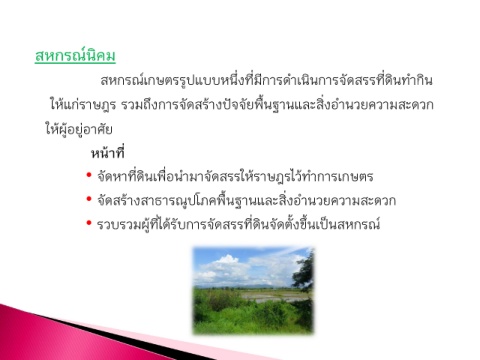 สหกรณ์นิคม

สหกรณ์เกษตรรูปแบบหนึ่งที่มีการดำเนินการจัดสรรที่ดินทำกินให้แก่ราษฎร รวมถึงการจัดสร้างปัจจัยพื้นฐานและสิ่งอำนวยความสะดวกให้ผู้อยู่อาศัย

หน้าที่

• จัดหาที่ดินเพื่อนำมาจัดสรรให้ราษฎรไว้ทำการเกษตร
• จัดสร้างสาธารณูปโภคพื้นฐานและสิ่งอำนวยความสะดวก
• รวบรวมผู้ที่ได้รับการจัดสรรที่ดินจัดตั้งขึ้นเป็นสหกรณ์